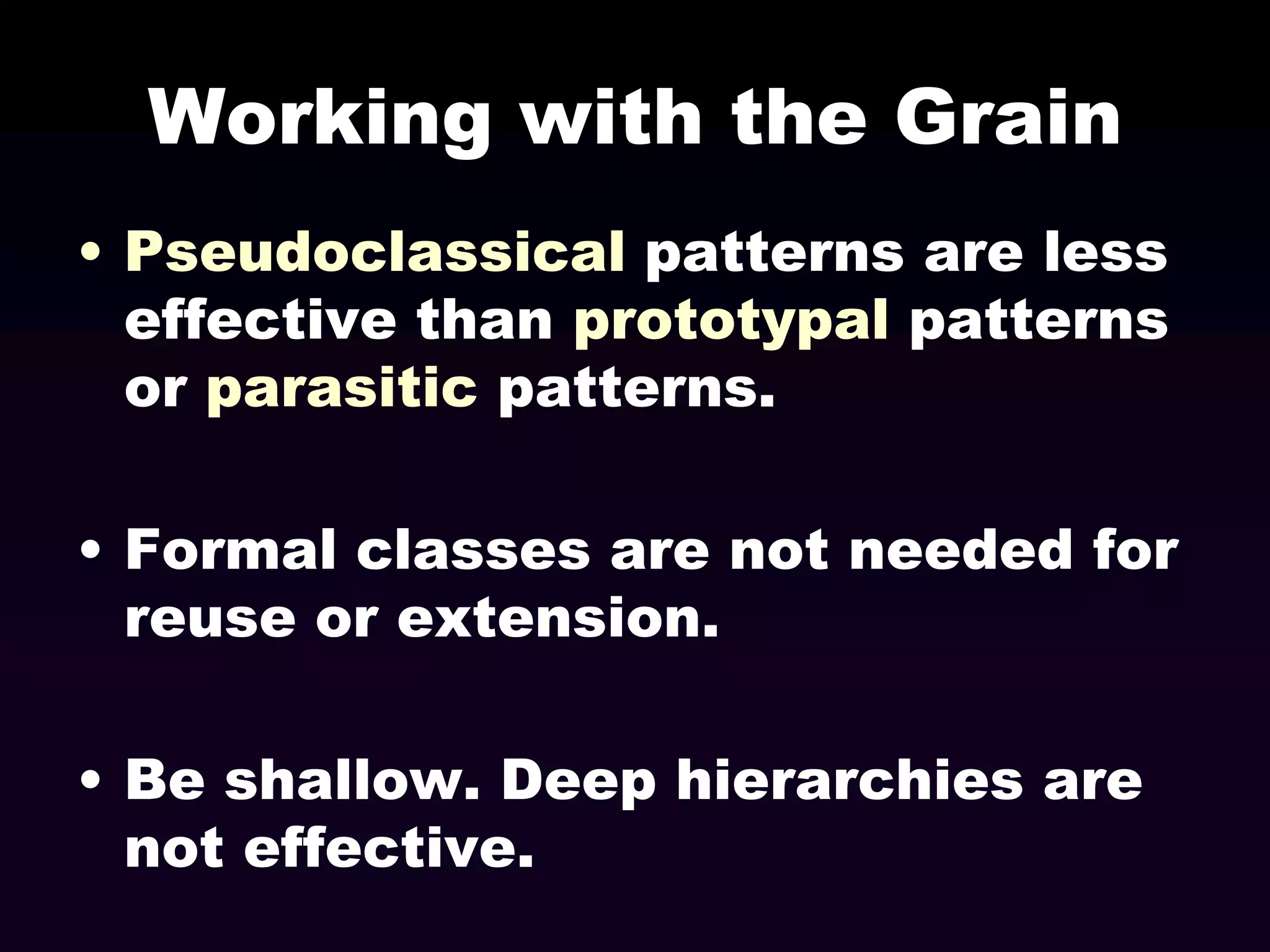 Working with the Grain

• Pseudoclassical patterns are less effective than prototypal patterns or parasitic patterns.

• Formal classes are not needed for reuse or extension.

• Be shallow. Deep hierarchies are not effective.